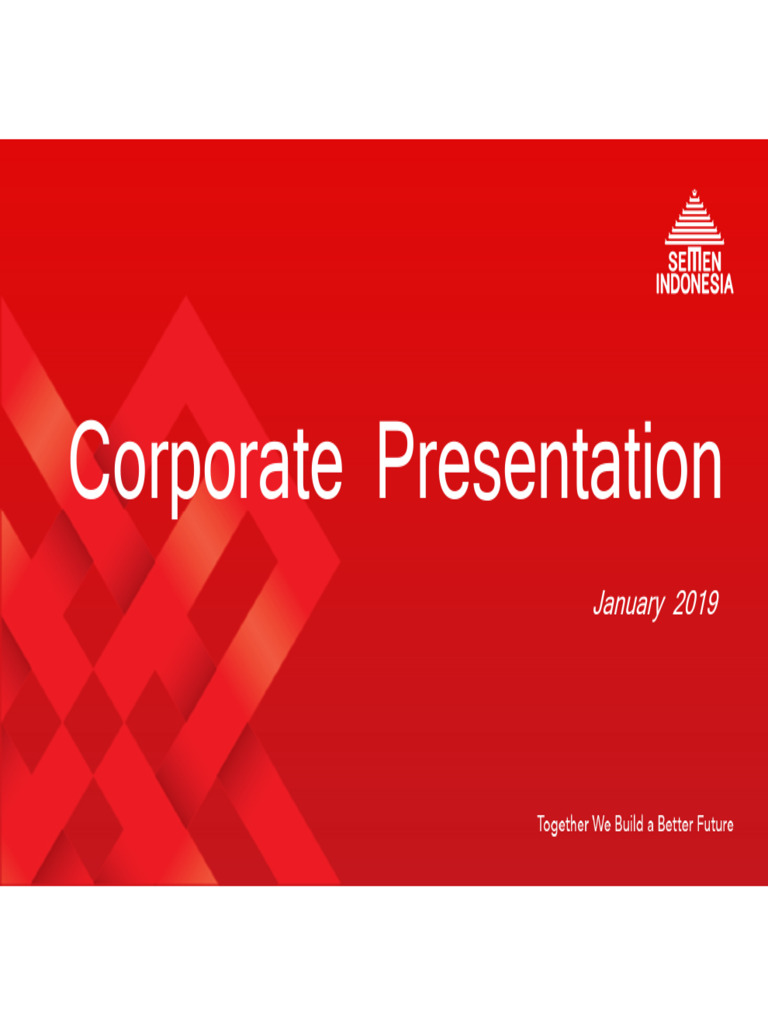 SEMEN INDONESIA

Corporate Presentation

January 2019

Together We Build a Better Future